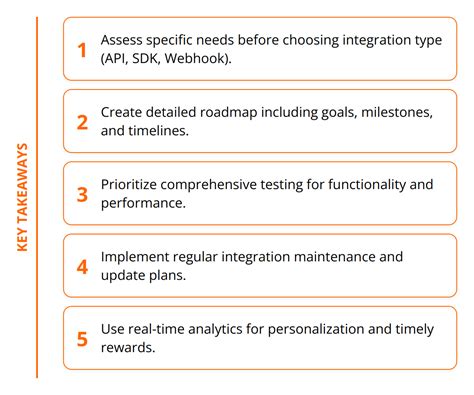 KEY TAKEAWAYS

1 Assess specific needs before choosing integration type (API, SDK, Webhook).

2 Create detailed roadmap including goals, milestones, and timelines.

3 Prioritize comprehensive testing for functionality and performance.

4 Implement regular integration maintenance and update plans.

5 Use real-time analytics for personalization and timely rewards.